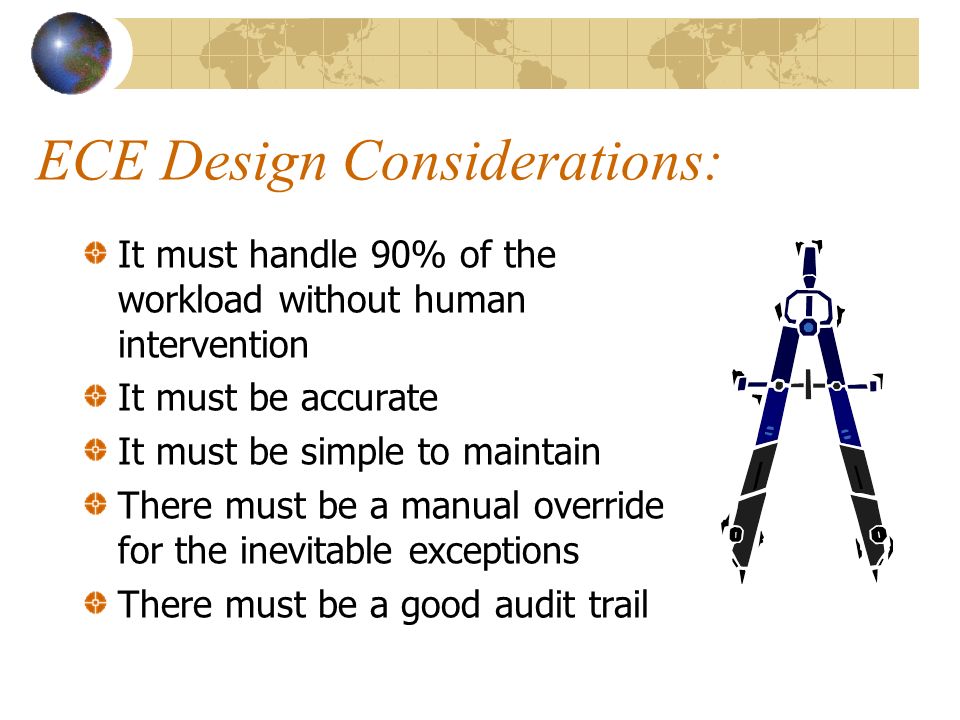 ECE Design Considerations:

It must handle 90% of the workload without human intervention

It must be accurate

It must be simple to maintain

There must be a manual override for the inevitable exceptions

There must be a good audit trail